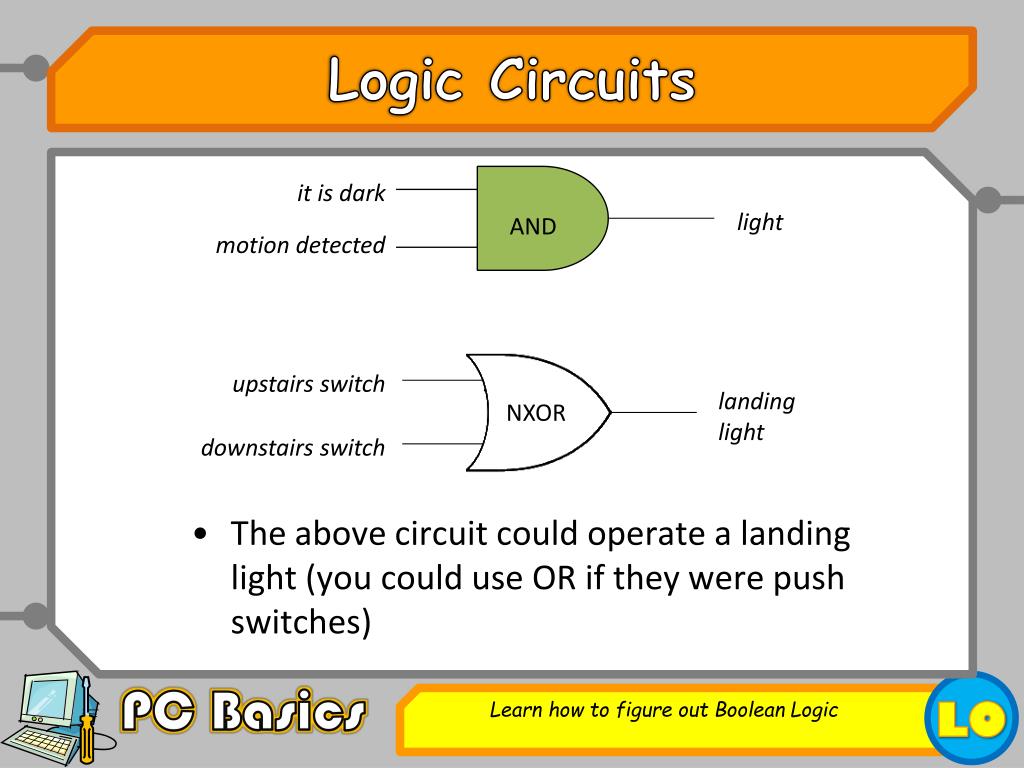 Logic Circuits

it is dark

motion detected

AND

light

upstairs switch

downstairs switch

NXOR

landing light

• The above circuit could operate a landing light (you could use OR if they were push switches)

PC Basics

Learn how to figure out Boolean Logic

LO